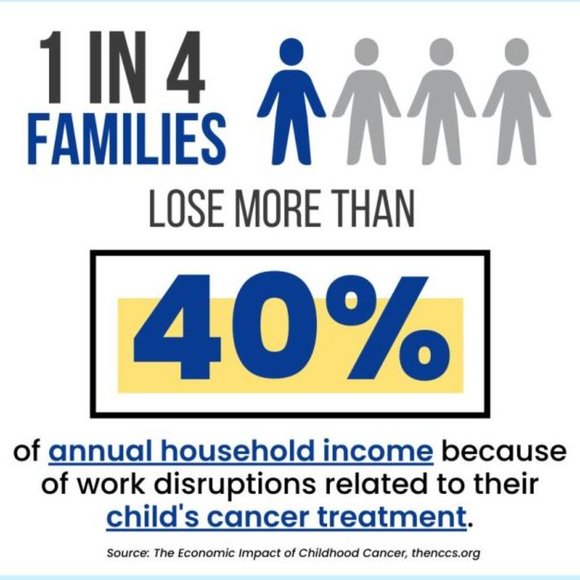 1 IN 4
FAMILIES

LOSE MORE THAN

40%

of annual household income because of work disruptions related to their child's cancer treatment.

Source: The Economic Impact of Childhood Cancer, thenccs.org